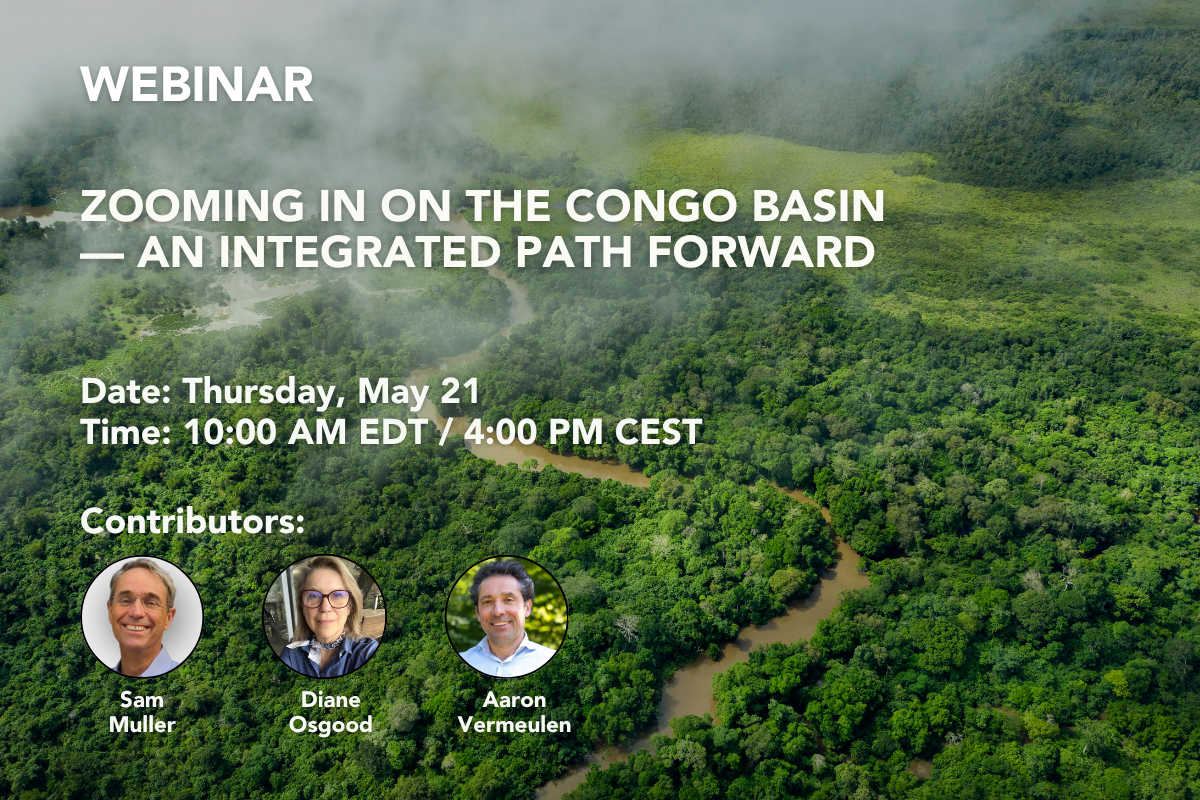 WEBINAR

ZOOMING IN ON THE CONGO BASIN — AN INTEGRATED PATH FORWARD

Date: Thursday, May 21
Time: 10:00 AM EDT / 4:00 PM CEST

Contributors:

Sam Muller

Diane Osgood

Aaron Vermeulen